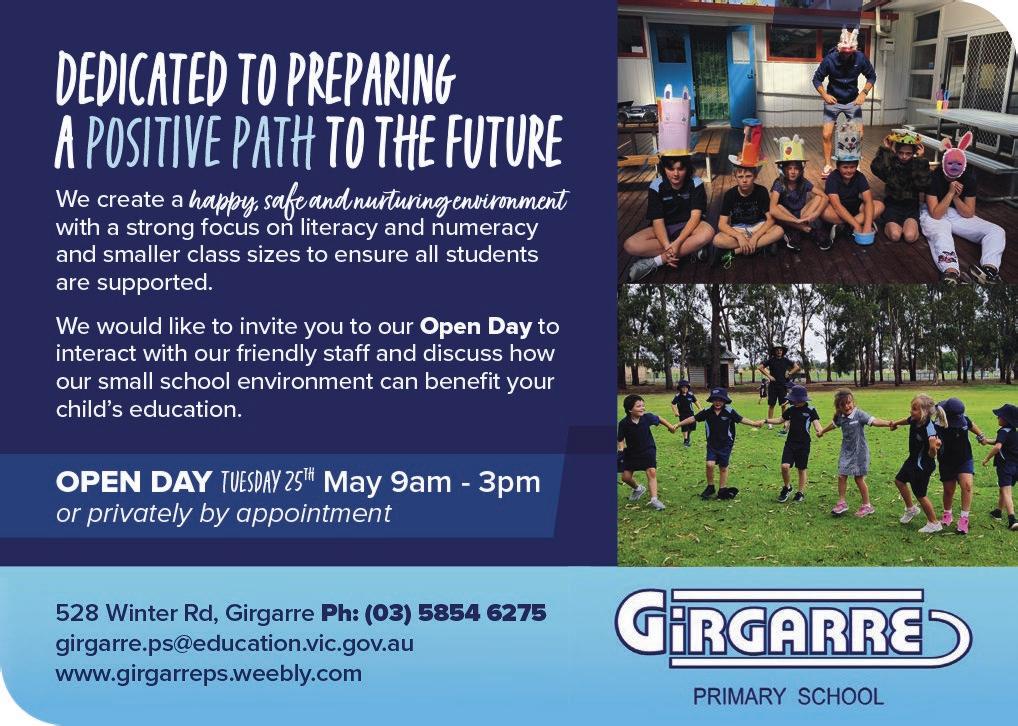 DEDICATED TO PREPARING A POSITIVE PATH TO THE FUTURE

We create a happy, safe and nurturing environment with a strong focus on literacy and numeracy and smaller class sizes to ensure all students are supported.

We would like to invite you to our Open Day to interact with our friendly staff and discuss how our small school environment can benefit your child's education.

OPEN DAY TUESDAY 25TH May 9am - 3pm
or privately by appointment

528 Winter Rd, Girgarre Ph: (03) 5854 6275
girgarre.ps@education.vic.gov.au
www.girgarreps.weebly.com

GIRGARRE
PRIMARY SCHOOL